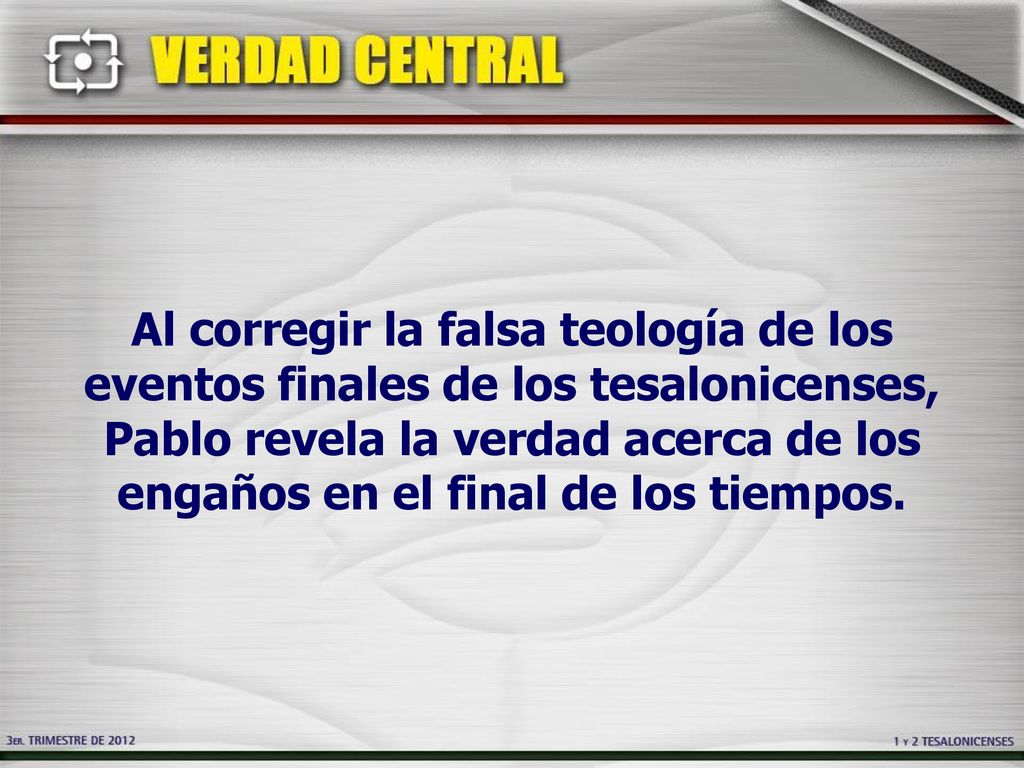 VERDAD CENTRAL

Al corregir la falsa teología de los eventos finales de los tesalonicenses, Pablo revela la verdad acerca de los engaños en el final de los tiempos.

3ER. TRIMESTRE DE 2012

1 Y 2 TESALONICENSES